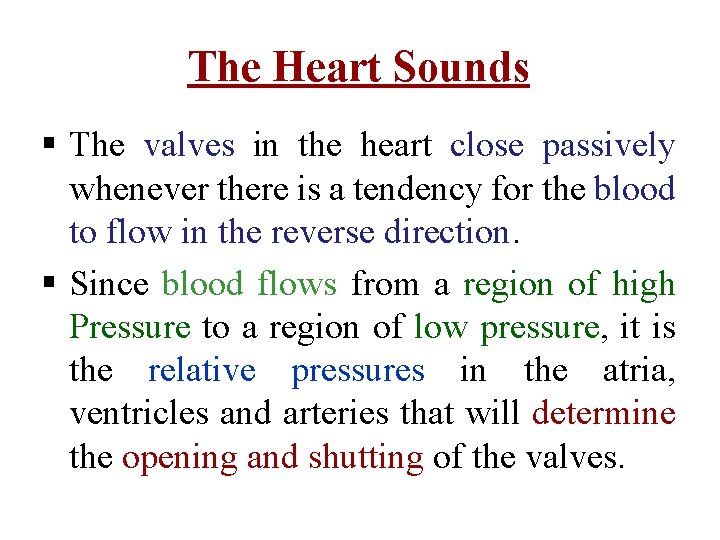 The Heart Sounds

▪ The valves in the heart close passively whenever there is a tendency for the blood to flow in the reverse direction.

▪ Since blood flows from a region of high Pressure to a region of low pressure, it is the relative pressures in the atria, ventricles and arteries that will determine the opening and shutting of the valves.